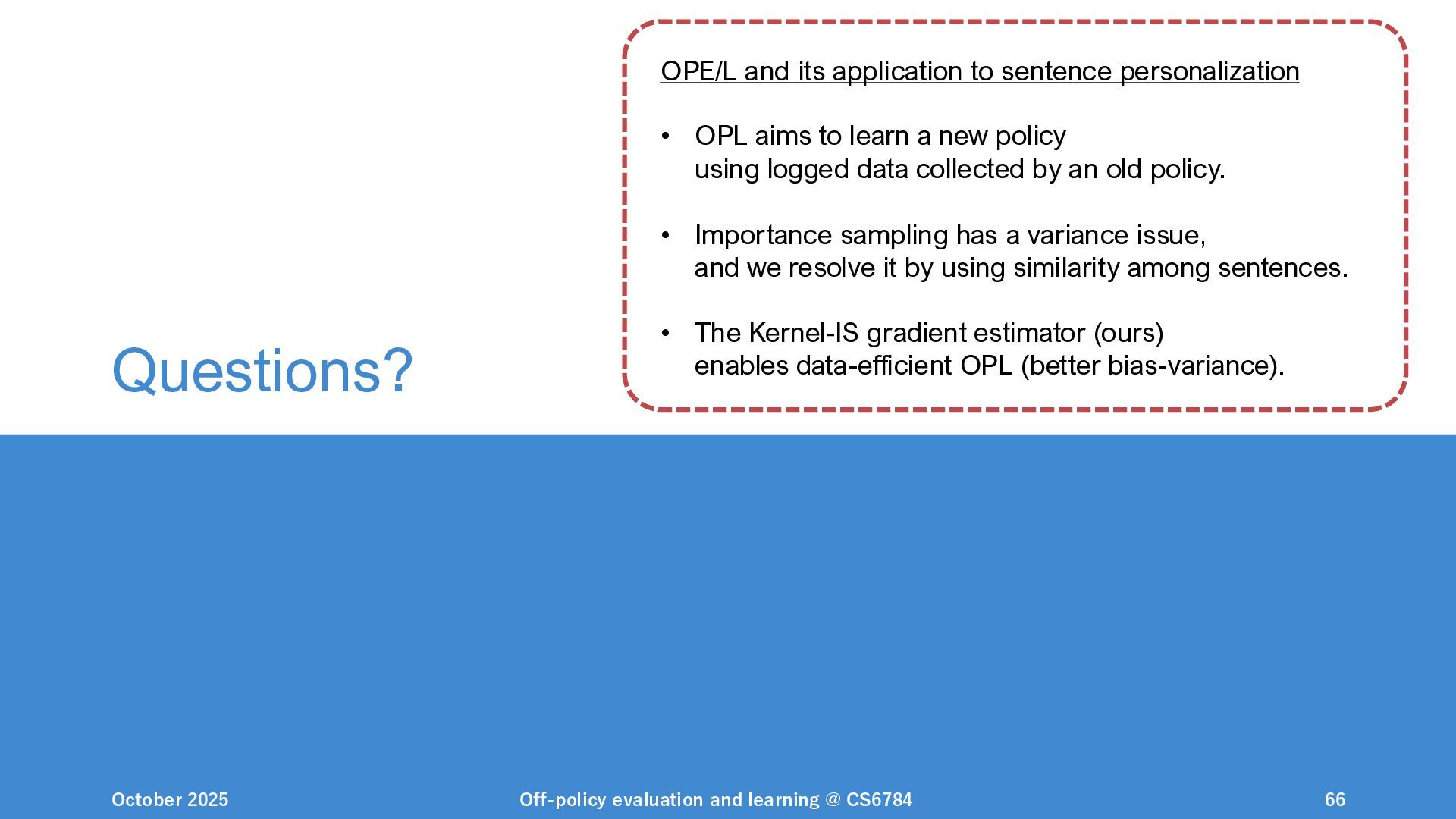 OPE/L and its application to sentence personalization

• OPL aims to learn a new policy using logged data collected by an old policy.

• Importance sampling has a variance issue, and we resolve it by using similarity among sentences.

• The Kernel-IS gradient estimator (ours) enables data-efficient OPL (better bias-variance).

Questions?

October 2025

Off-policy evaluation and learning @ CS6784

66